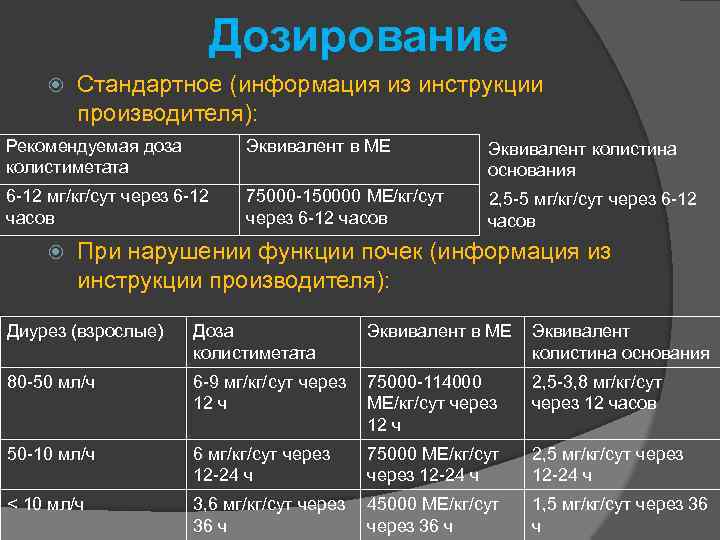 Дозирование

Стандартное (информация из инструкции производителя):

| Рекомендуемая доза колистиметата | Эквивалент в МЕ | Эквивалент колистина основания |
|---|---|---|
| 6-12 мг/кг/сут через 6-12 часов | 75000-150000 МЕ/кг/сут через 6-12 часов | 2,5-5 мг/кг/сут через 6-12 часов |

При нарушении функции почек (информация из инструкции производителя):

| Диурез (взрослые) | Доза колистиметата | Эквивалент в МЕ | Эквивалент колистина основания |
|---|---|---|---|
| 80-50 мл/ч | 6-9 мг/кг/сут через 12 ч | 75000-114000 МЕ/кг/сут через 12 ч | 2,5-3,8 мг/кг/сут через 12 часов |
| 50-10 мл/ч | 6 мг/кг/сут через 12-24 ч | 75000 МЕ/кг/сут через 12-24 ч | 2,5 мг/кг/сут через 12-24 ч |
| < 10 мл/ч | 3,6 мг/кг/сут через 36 ч | 45000 МЕ/кг/сут через 36 ч | 1,5 мг/кг/сут через 36 ч |